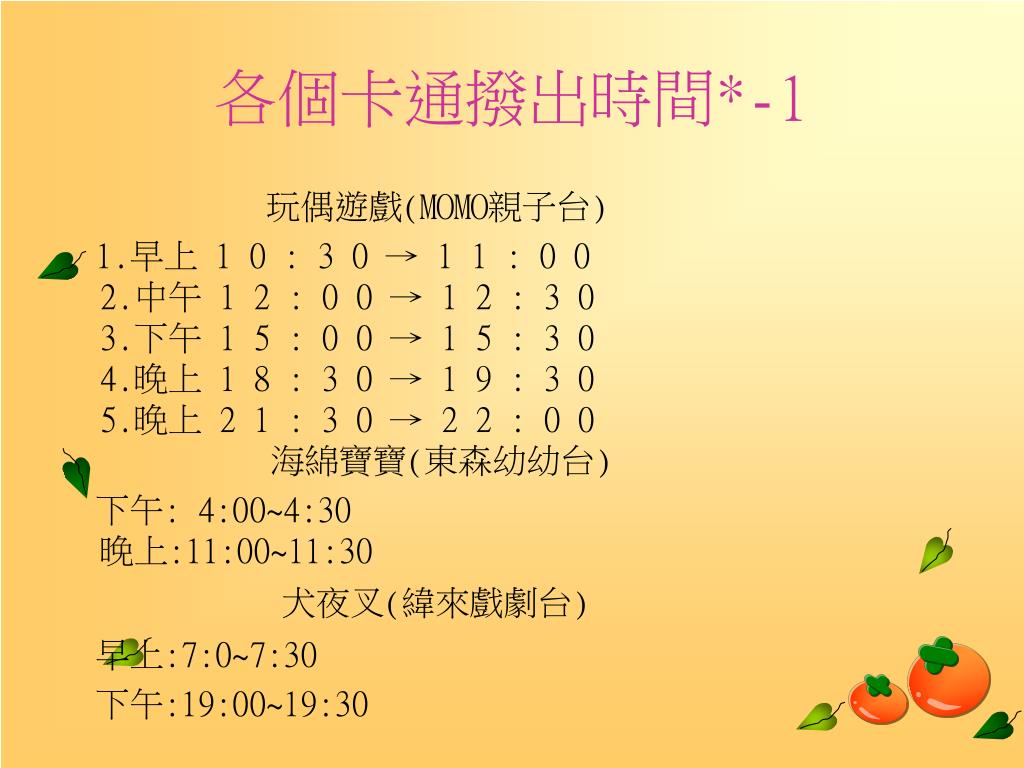 各個卡通撥出時間*-1

玩偶遊戲(MOMO親子台)

1.早上 10:30 → 11:00
2.中午 12:00 → 12:30
3.下午 15:00 → 15:30
4.晚上 18:30 → 19:30
5.晚上 21:30 → 22:00

海綿寶寶(東森幼幼台)

下午: 4:00~4:30
晚上:11:00~11:30

犬夜叉(緯來戲劇台)

早上:7:0~7:30
下午:19:00~19:30